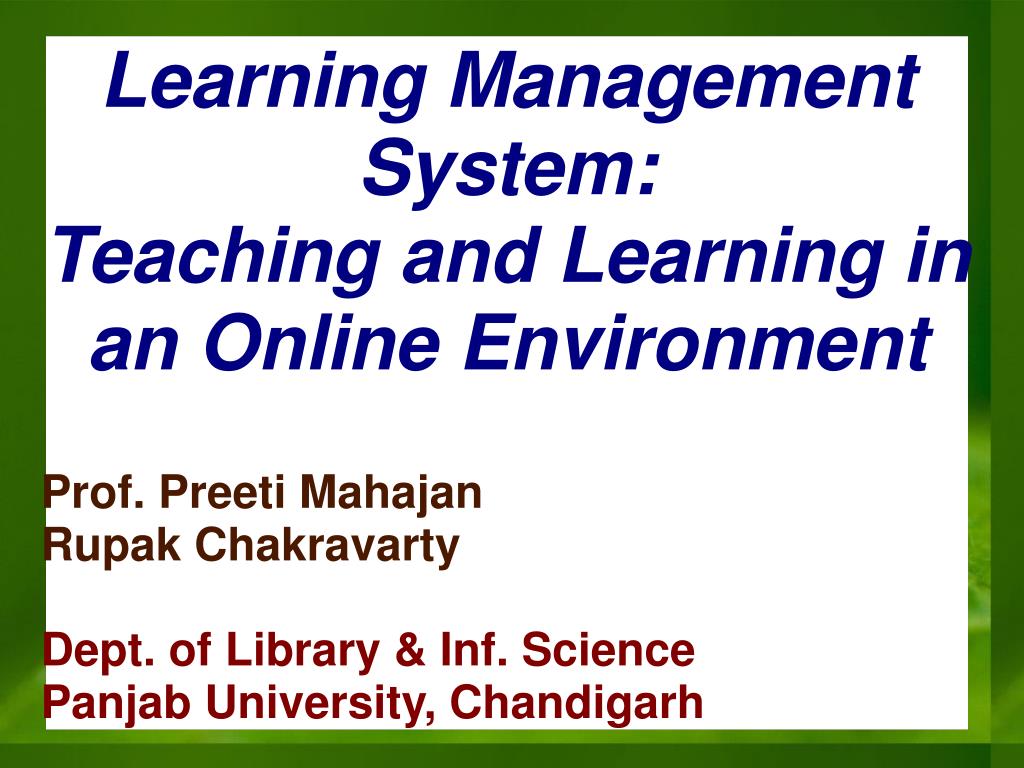 Learning Management System:
Teaching and Learning in an Online Environment

Prof. Preeti Mahajan
Rupak Chakravarty

Dept. of Library & Inf. Science
Panjab University, Chandigarh